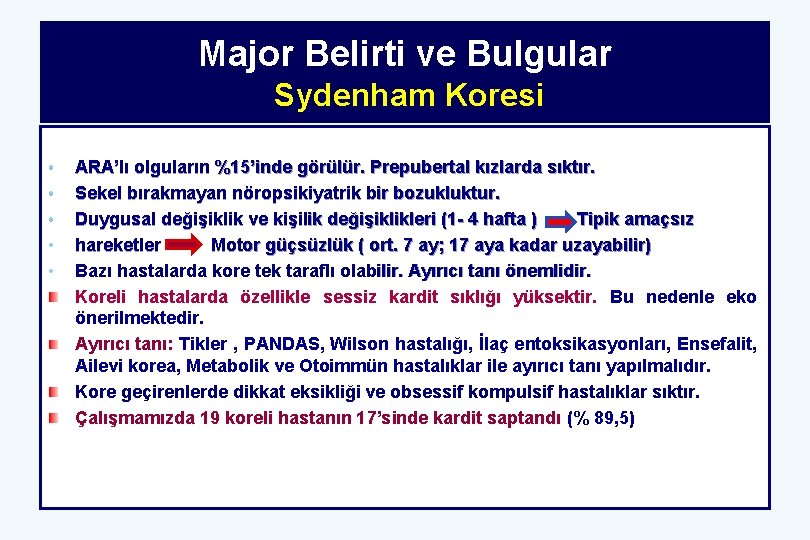 Major Belirti ve Bulgular
Sydenham Koresi

• ARA'lı olguların %15'inde görülür. Prepubertal kızlarda sıktır.
• Sekel bırakmayan nöropsikiyatrik bir bozukluktur.
• Duygusal değişiklik ve kişilik değişiklikleri (1- 4 hafta ) Tipik amaçsız
• hareketler Motor güçsüzlük ( ort. 7 ay; 17 aya kadar uzayabilir)
• Bazı hastalarda kore tek taraflı olabilir. Ayırıcı tanı önemlidir.
Koreli hastalarda özellikle sessiz kardit sıklığı yüksektir. Bu nedenle eko önerilmektedir.
Ayırıcı tanı: Tikler , PANDAS, Wilson hastalığı, İlaç entoksikasyonları, Ensefalit, Ailevi korea, Metabolik ve Otoimmün hastalıklar ile ayırıcı tanı yapılmalıdır.
Kore geçirenlerde dikkat eksikliği ve obsessif kompulsif hastalıklar sıktır.
Çalışmamızda 19 koreli hastanın 17'sinde kardit saptandı (% 89,5)